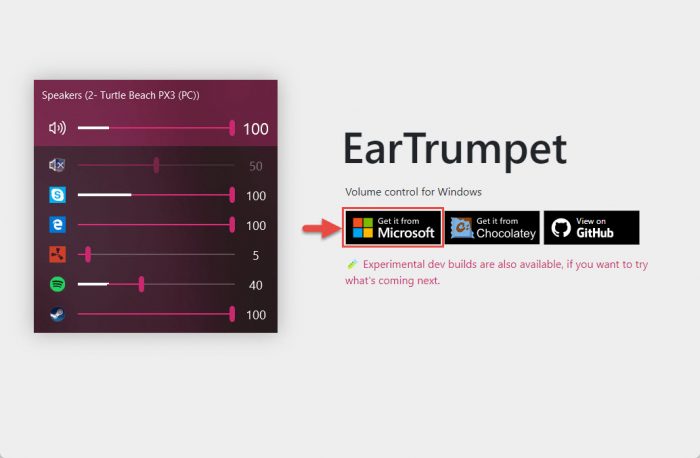 Speakers (2- Turtle Beach PX3 (PC))

100

50

100

100

5

40

100

EarTrumpet

Volume control for Windows

Get it from Microsoft

Get it from Chocolatey

View on GitHub

Experimental dev builds are also available, if you want to try what's coming next.